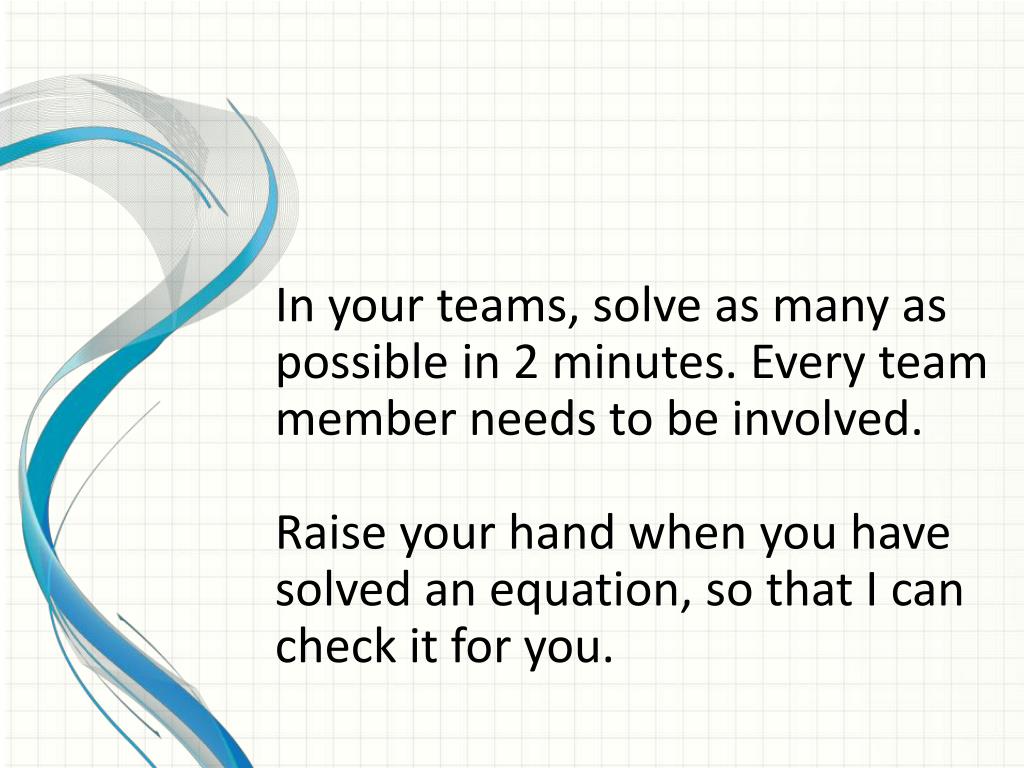 In your teams, solve as many as possible in 2 minutes. Every team member needs to be involved.

Raise your hand when you have solved an equation, so that I can check it for you.